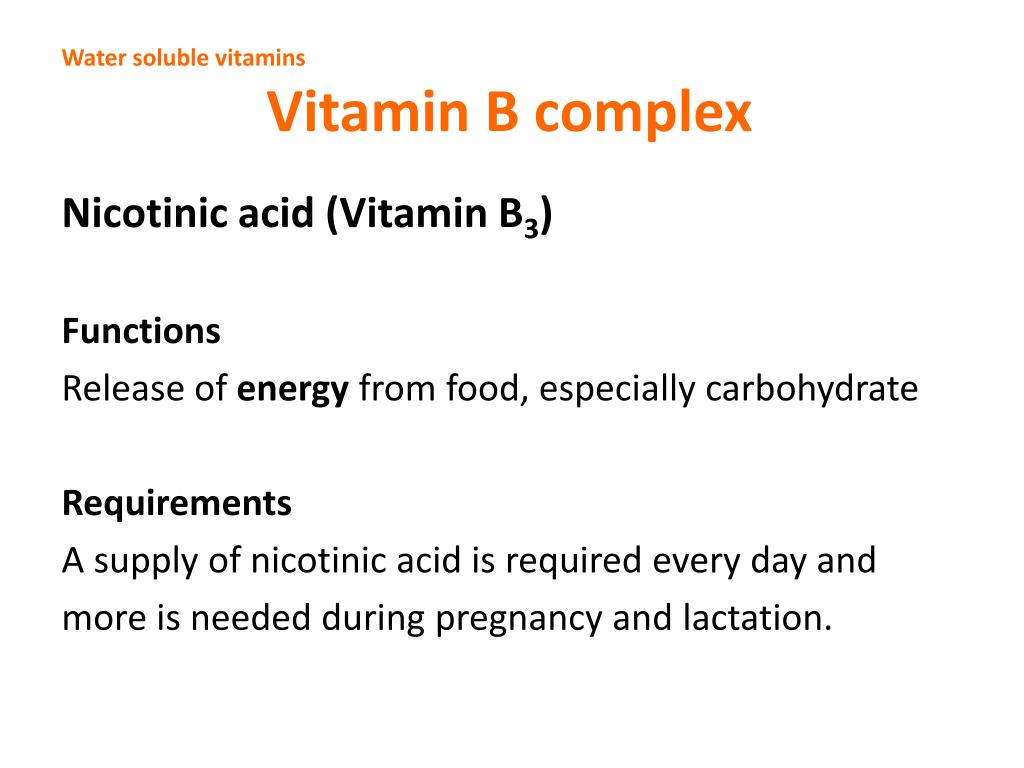 Water soluble vitamins

Vitamin B complex

Nicotinic acid (Vitamin $B_3$)

Functions
Release of energy from food, especially carbohydrate

Requirements
A supply of nicotinic acid is required every day and more is needed during pregnancy and lactation.